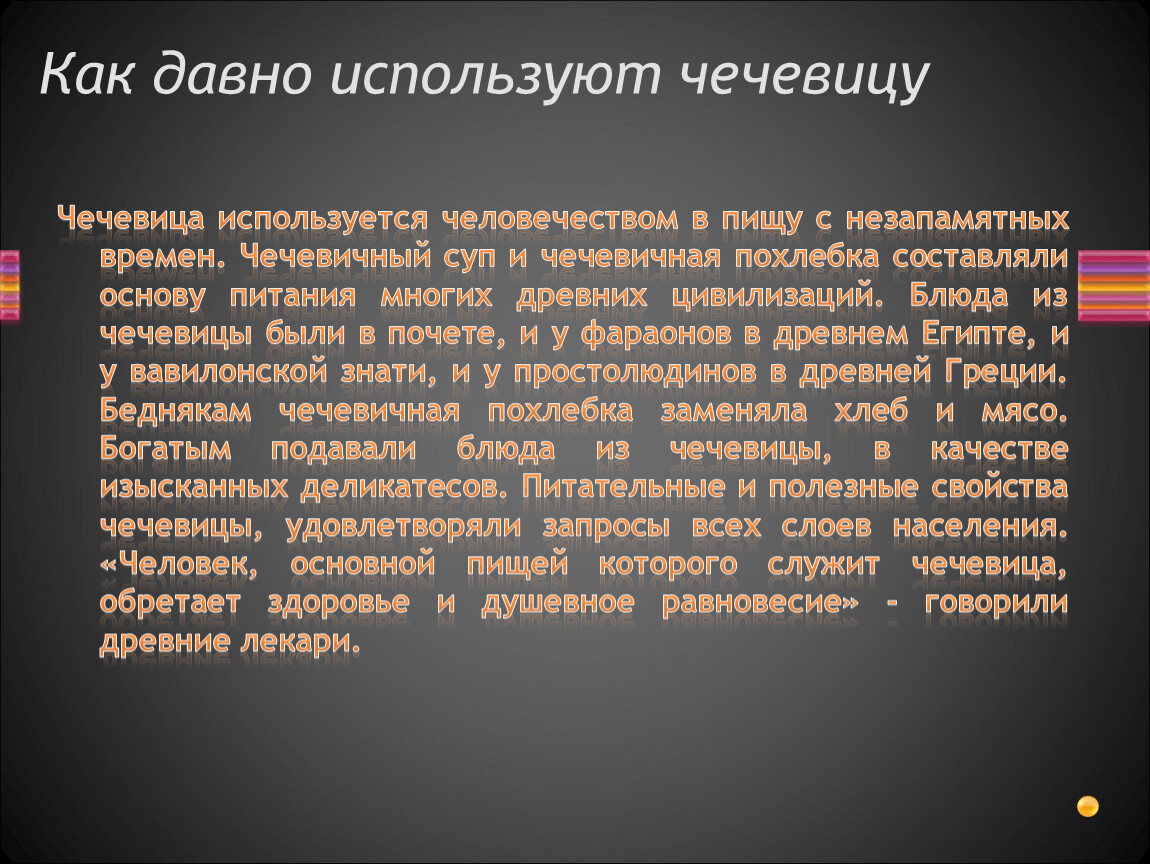 Как давно используют чечевицу

Чечевица используется человечеством в пищу с незапамятных времен. Чечевичный суп и чечевичная похлебка составляли основу питания многих древних цивилизаций. Блюда из чечевицы были в почете, и у фараонов в древнем Египте, и у вавилонской знати, и у простолюдинов в древней Греции. Беднякам чечевичная похлебка заменяла хлеб и мясо. Богатым подавали блюда из чечевицы, в качестве изысканных деликатесов. Питательные и полезные свойства чечевицы, удовлетворяли запросы всех слоев населения. «Человек, основной пищей которого служит чечевица, обретает здоровье и душевное равновесие» - говорили древние лекари.